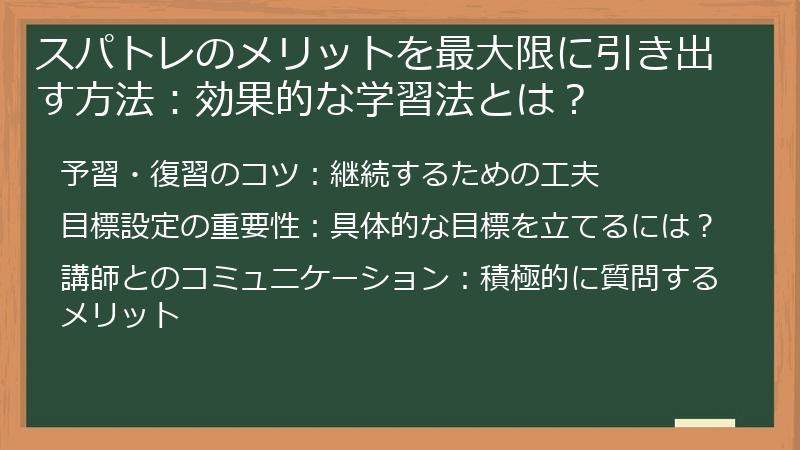 スパトレのメリットを最大限に引き出す方法：効果的な学習法とは？

予習・復習のコツ：継続するための工夫

目標設定の重要性：具体的な目標を立てるには？

講師とのコミュニケーション：積極的に質問するメリット